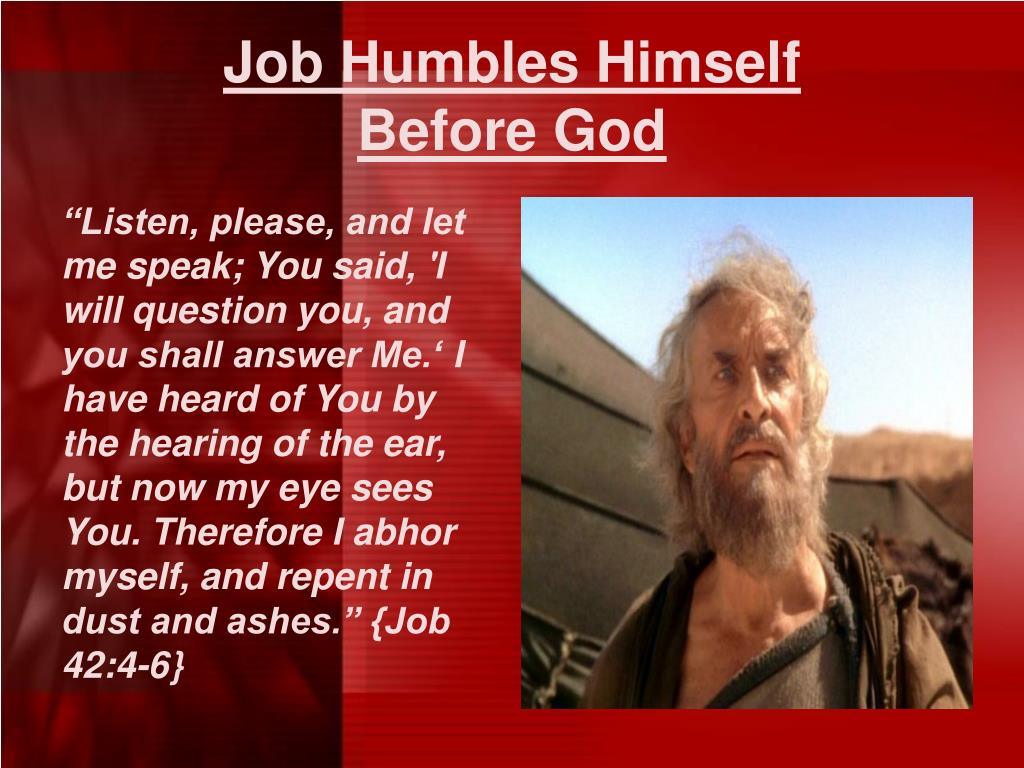 Job Humbles Himself Before God

“Listen, please, and let me speak; You said, 'I will question you, and you shall answer Me.‘ I have heard of You by the hearing of the ear, but now my eye sees You. Therefore I abhor myself, and repent in dust and ashes.” {Job 42:4-6}